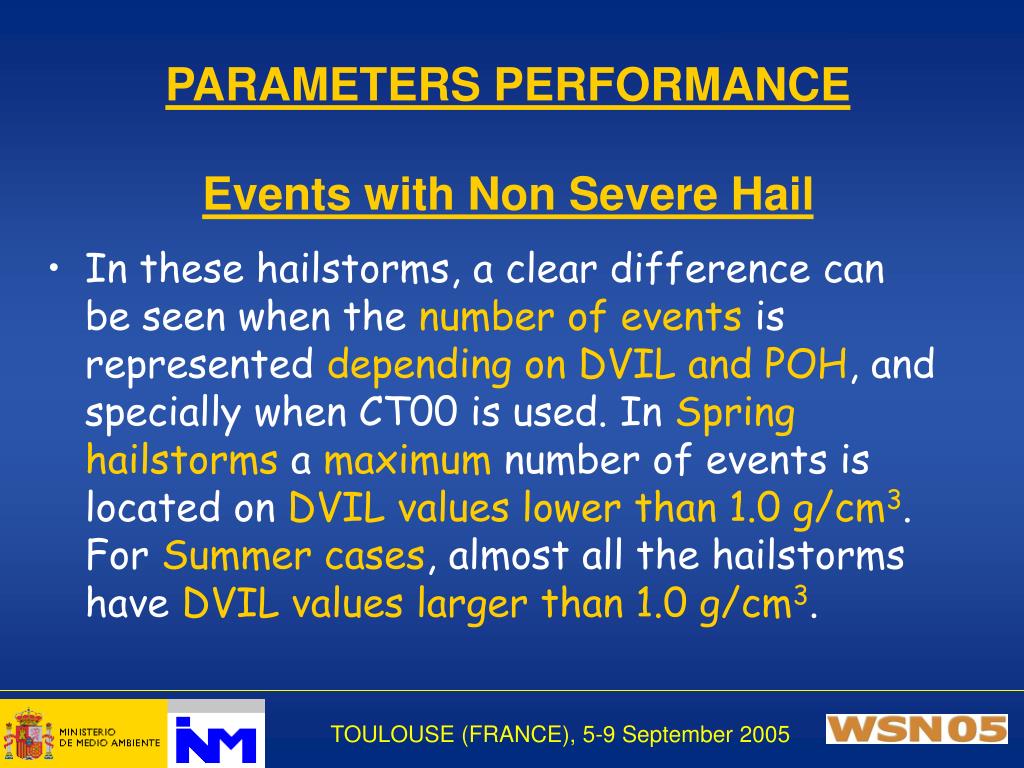 PARAMETERS PERFORMANCE

Events with Non Severe Hail

• In these hailstorms, a clear difference can be seen when the number of events is represented depending on DVIL and POH, and specially when CT00 is used. In Spring hailstorms a maximum number of events is located on DVIL values lower than 1.0 g/cm$^3$. For Summer cases, almost all the hailstorms have DVIL values larger than 1.0 g/cm$^3$.

MINISTERIO DE MEDIO AMBIENTE

INM

TOULOUSE (FRANCE), 5-9 September 2005

WSN05